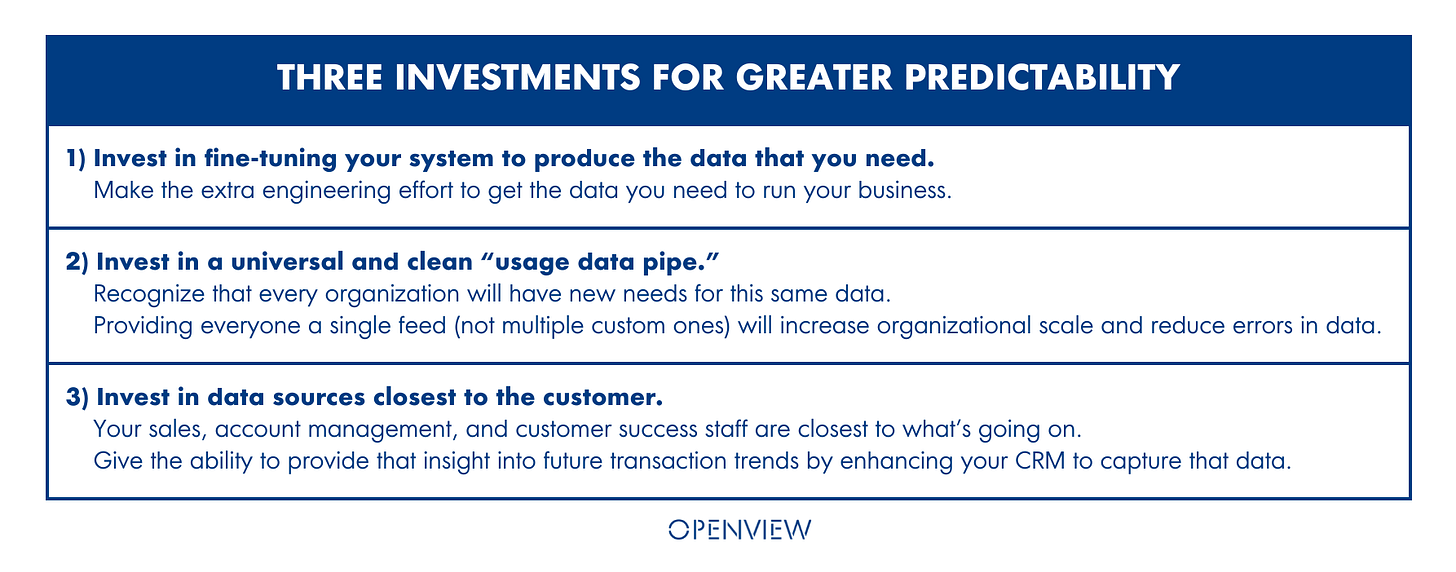 THREE INVESTMENTS FOR GREATER PREDICTABILITY

1) Invest in fine-tuning your system to produce the data that you need.
Make the extra engineering effort to get the data you need to run your business.

2) Invest in a universal and clean “usage data pipe.”
Recognize that every organization will have new needs for this same data.
Providing everyone a single feed (not multiple custom ones) will increase organizational scale and reduce errors in data.

3) Invest in data sources closest to the customer.
Your sales, account management, and customer success staff are closest to what’s going on.
Give the ability to provide that insight into future transaction trends by enhancing your CRM to capture that data.

OPENVIEW